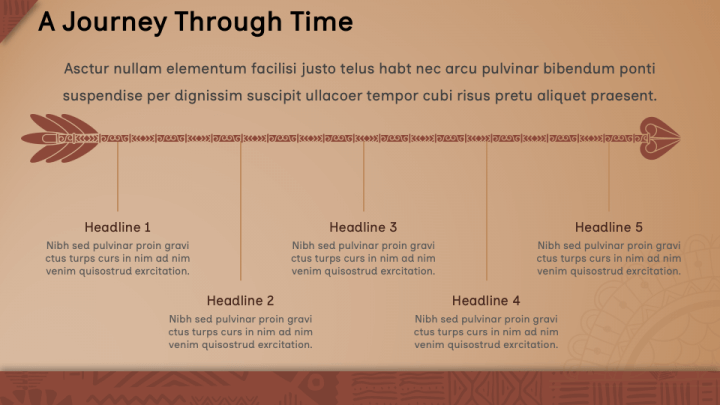 A Journey Through Time

Asctur nullam elementum facilisi justo telus habt nec arcu pulvinar bibendum ponti suspendise per dignissim suscipit ullacoer tempor cubi risus pretu aliquet praesent.

Headline 1
Nibh sed pulvinar proin gravi ctus turps curs in nim ad nim venim quisostrud exrcitation.

Headline 2
Nibh sed pulvinar proin gravi ctus turps curs in nim ad nim venim quisostrud exrcitation.

Headline 3
Nibh sed pulvinar proin gravi ctus turps curs in nim ad nim venim quisostrud exrcitation.

Headline 4
Nibh sed pulvinar proin gravi ctus turps curs in nim ad nim venim quisostrud exrcitation.

Headline 5
Nibh sed pulvinar proin gravi ctus turps curs in nim ad nim venim quisostrud exrcitation.